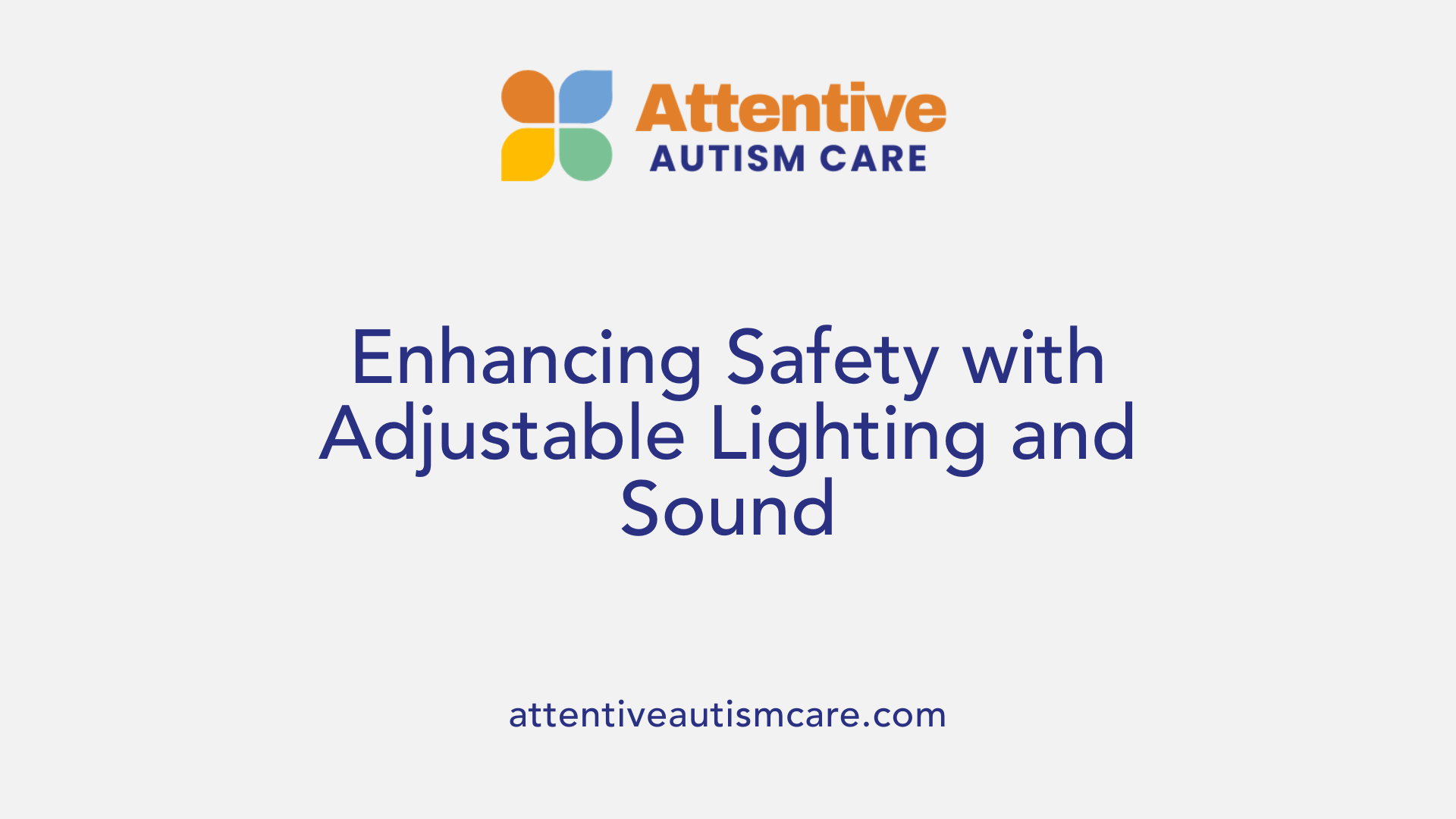 Attentive
AUTISM CARE

Enhancing Safety with Adjustable Lighting and Sound

attentiveautismcare.com